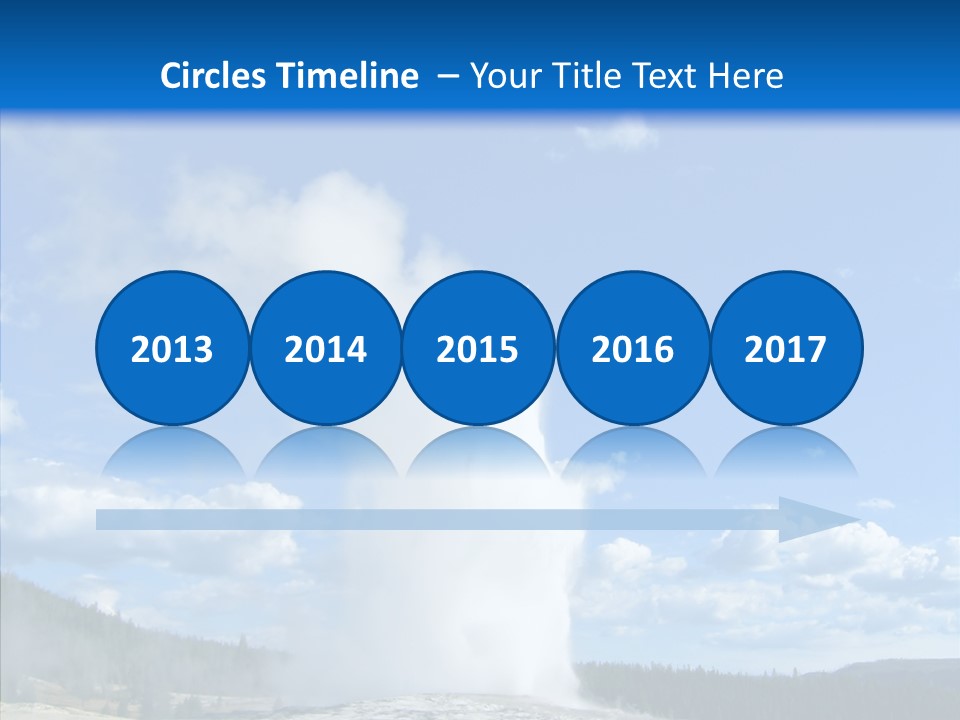 Circles Timeline – Your Title Text Here

2013
2014
2015
2016
2017